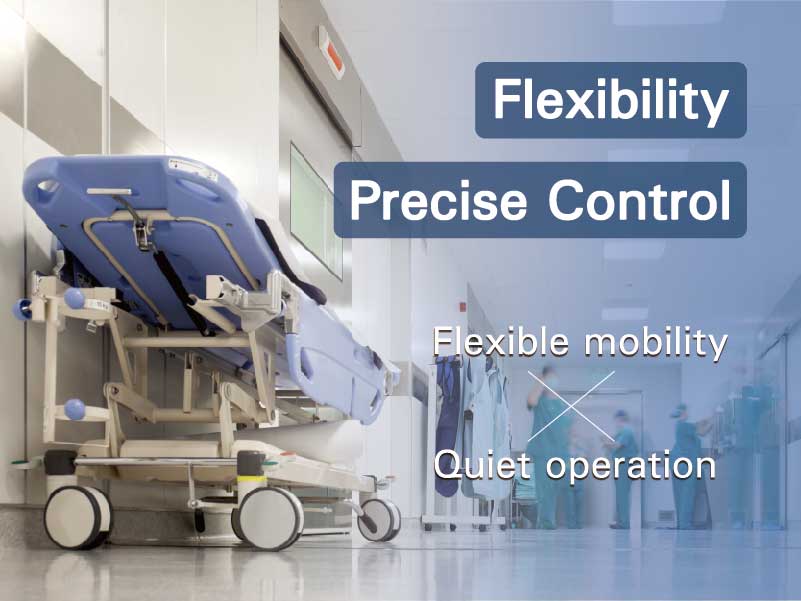 Flexibility

Precise Control

Flexible mobility

Quiet operation